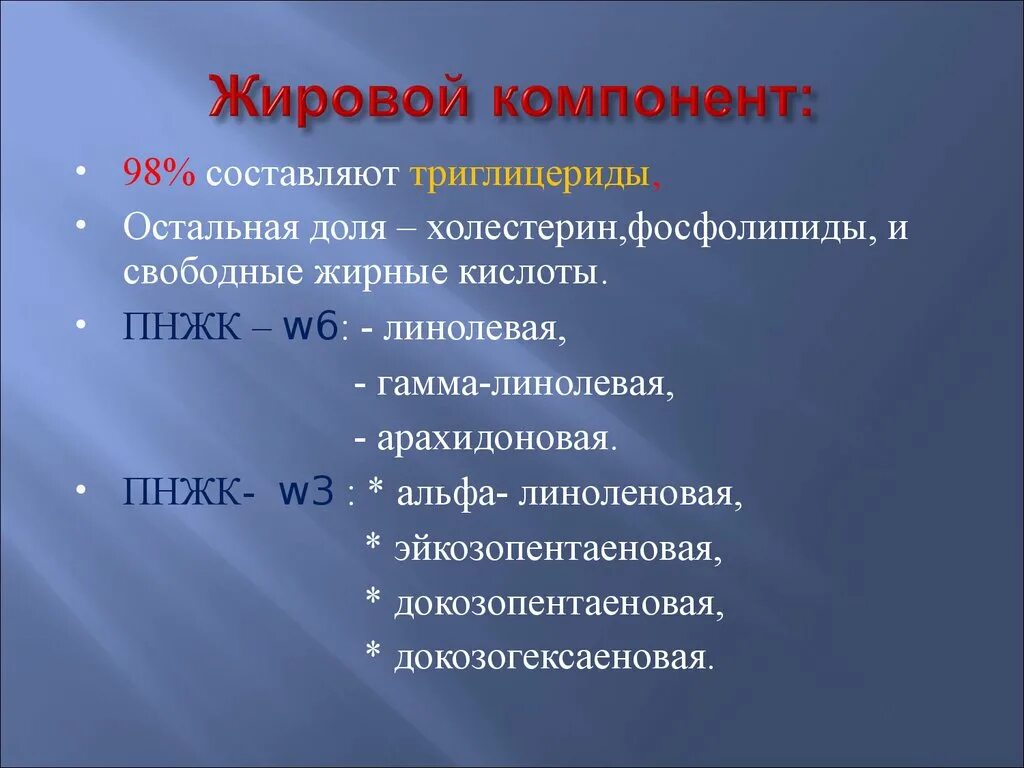 Жировой компонент:

• 98% составляют триглицериды,

• Остальная доля – холестерин,фосфолипиды, и свободные жирные кислоты.

• ПНЖК – w6: - линолевая,
- гамма-линолевая,
- арахидоновая.

• ПНЖК- w3 : * альфа- линоленовая,
* эйкозопентаеновая,
* докозопентаеновая,
* докозогексаеновая.